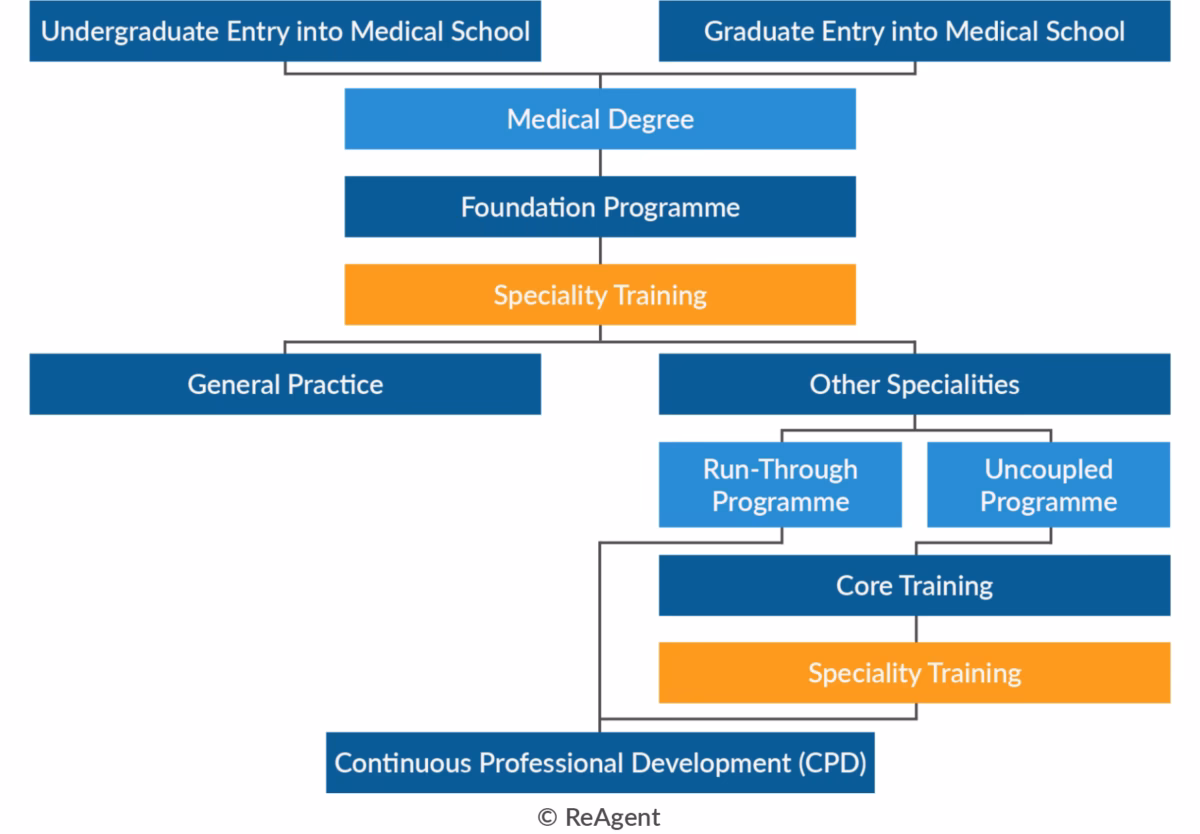 Undergraduate Entry into Medical School

Graduate Entry into Medical School

Medical Degree

Foundation Programme

Speciality Training

General Practice

Other Specialities

Run-Through Programme

Uncoupled Programme

Core Training

Speciality Training

Continuous Professional Development (CPD)

© ReAgent